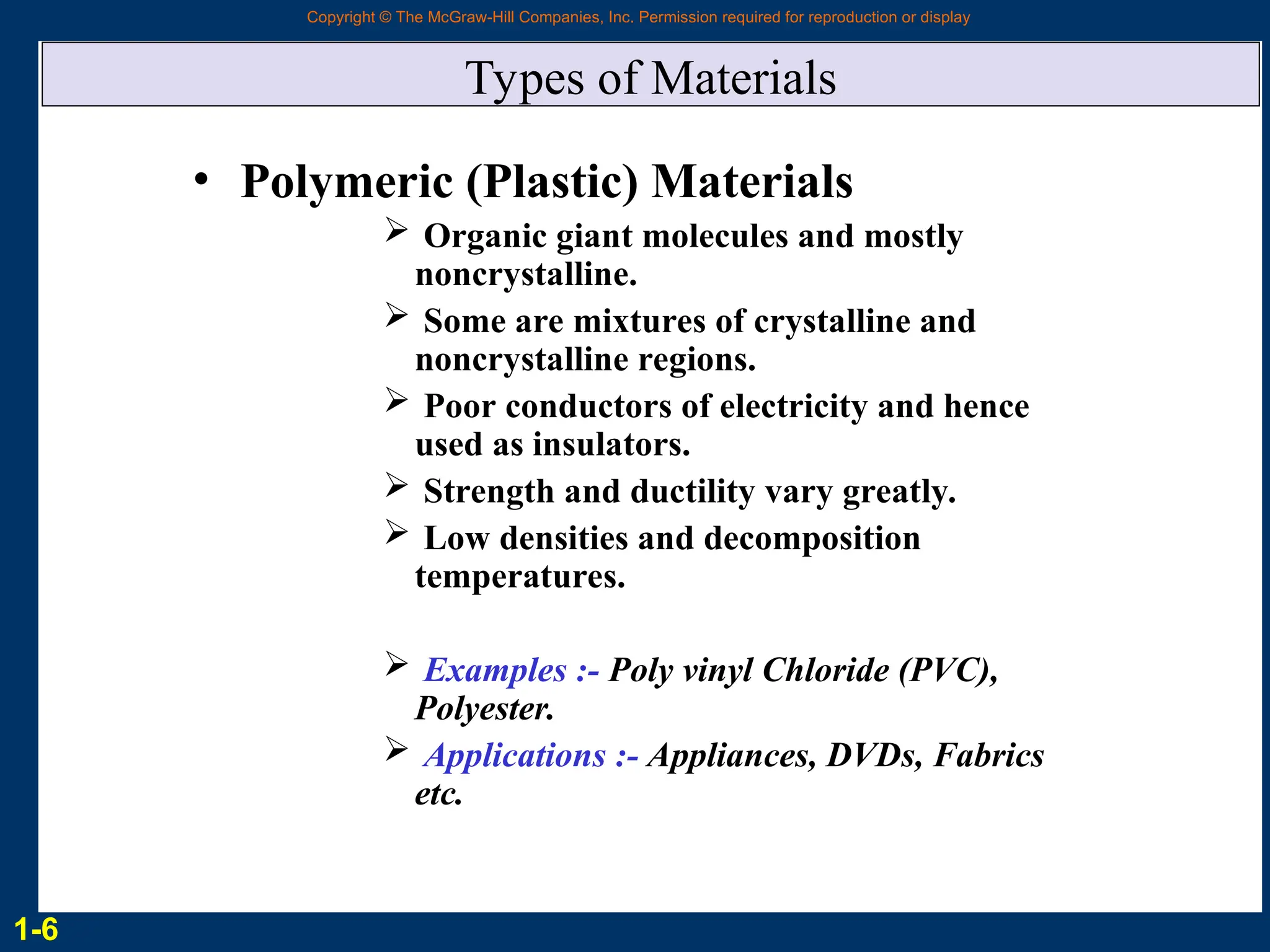 Copyright © The McGraw-Hill Companies, Inc. Permission required for reproduction or display

Types of Materials

• Polymeric (Plastic) Materials

➢ Organic giant molecules and mostly noncrystalline.

➢ Some are mixtures of crystalline and noncrystalline regions.

➢ Poor conductors of electricity and hence used as insulators.

➢ Strength and ductility vary greatly.

➢ Low densities and decomposition temperatures.

➢ Examples :- Poly vinyl Chloride (PVC), Polyester.

➢ Applications :- Appliances, DVDs, Fabrics etc.

1-6